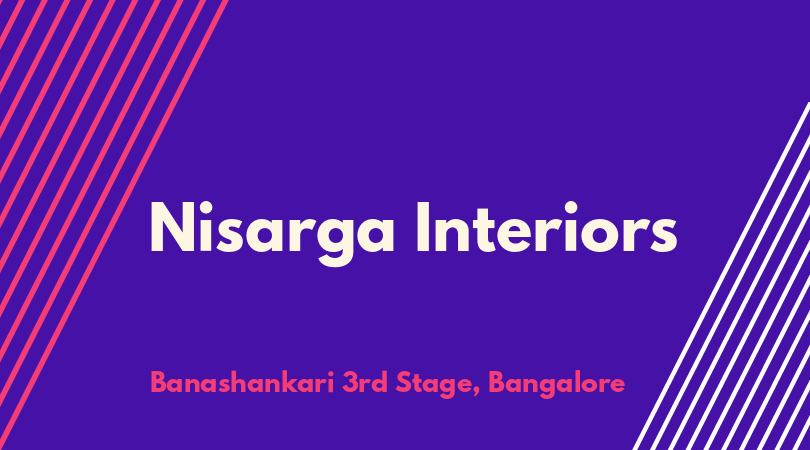 Nisarga Interiors

Banashankari 3rd Stage, Bangalore